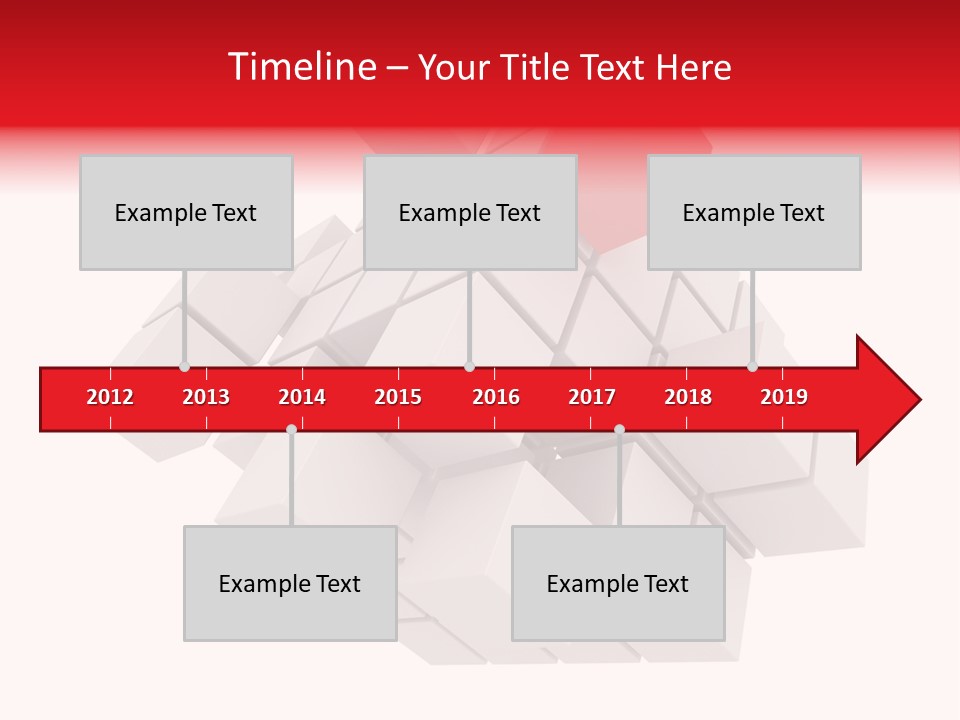 Timeline – Your Title Text Here

Example Text

Example Text

Example Text

2012 2013 2014 2015 2016 2017 2018 2019

Example Text

Example Text